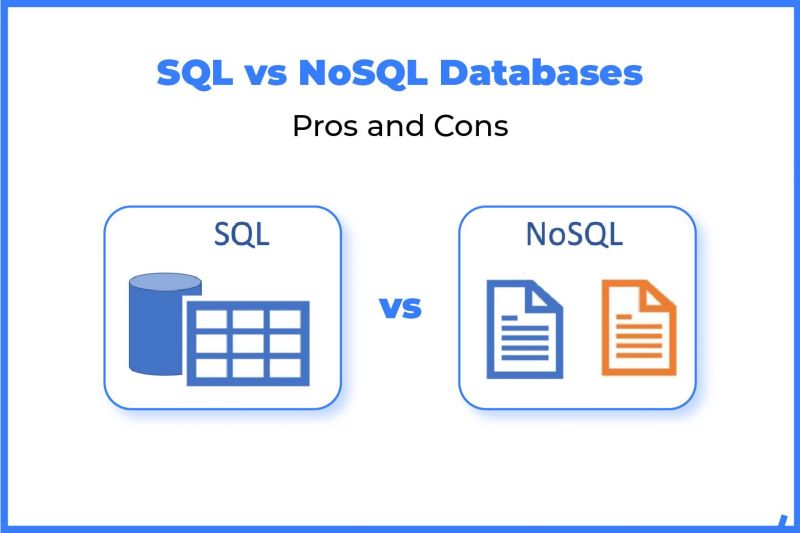 SQL vs NoSQL Databases

Pros and Cons

SQL

vs

NoSQL